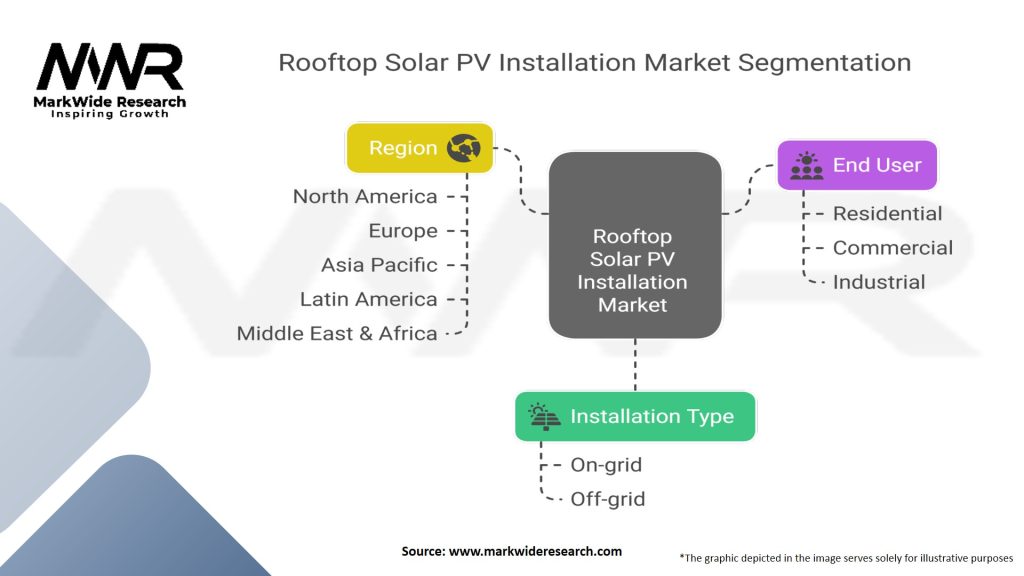 MWR
MarkWide Research
Inspiring Growth

Rooftop Solar PV Installation Market Segmentation

Region
North America
Europe
Asia Pacific
Latin America
Middle East & Africa

Rooftop Solar PV Installation Market

End User
Residential
Commercial
Industrial

Installation Type
On-grid
Off-grid

Source: www.markwideresearch.com

*The graphic depicted in the image serves solely for illustrative purposes